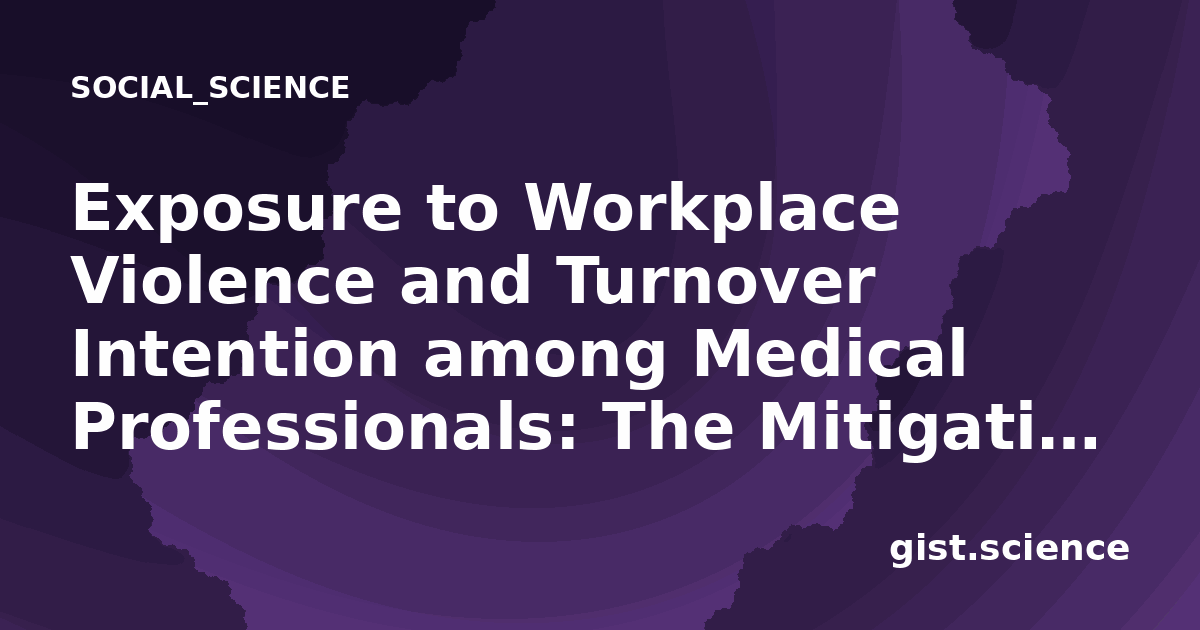 SOCIAL_SCIENCE

Exposure to Workplace Violence and Turnover Intention among Medical Professionals: The Mitigati...

gist.science